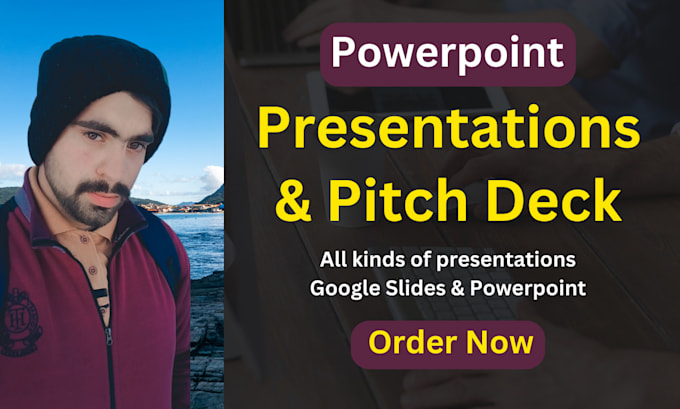 Powerpoint
Presentations
& Pitch Deck

All kinds of presentations
Google Slides & Powerpoint

Order Now